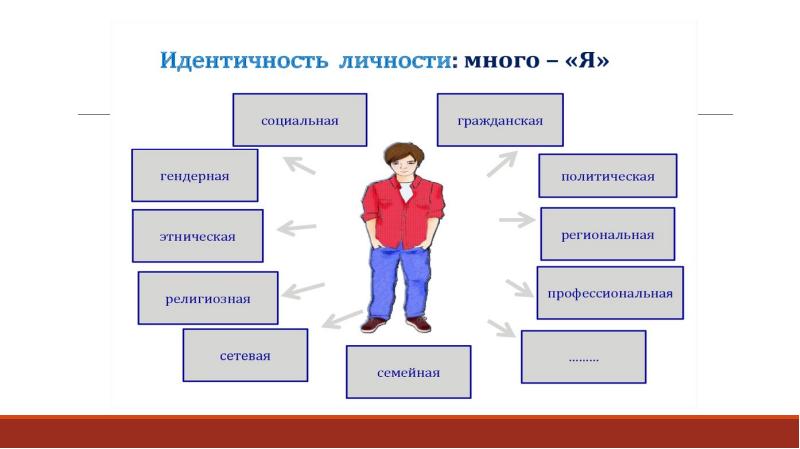 Идентичность личности: много – «Я»

социальная

гражданская

гендерная

политическая

этническая

региональная

религиозная

профессиональная

сетевая

семейная

………